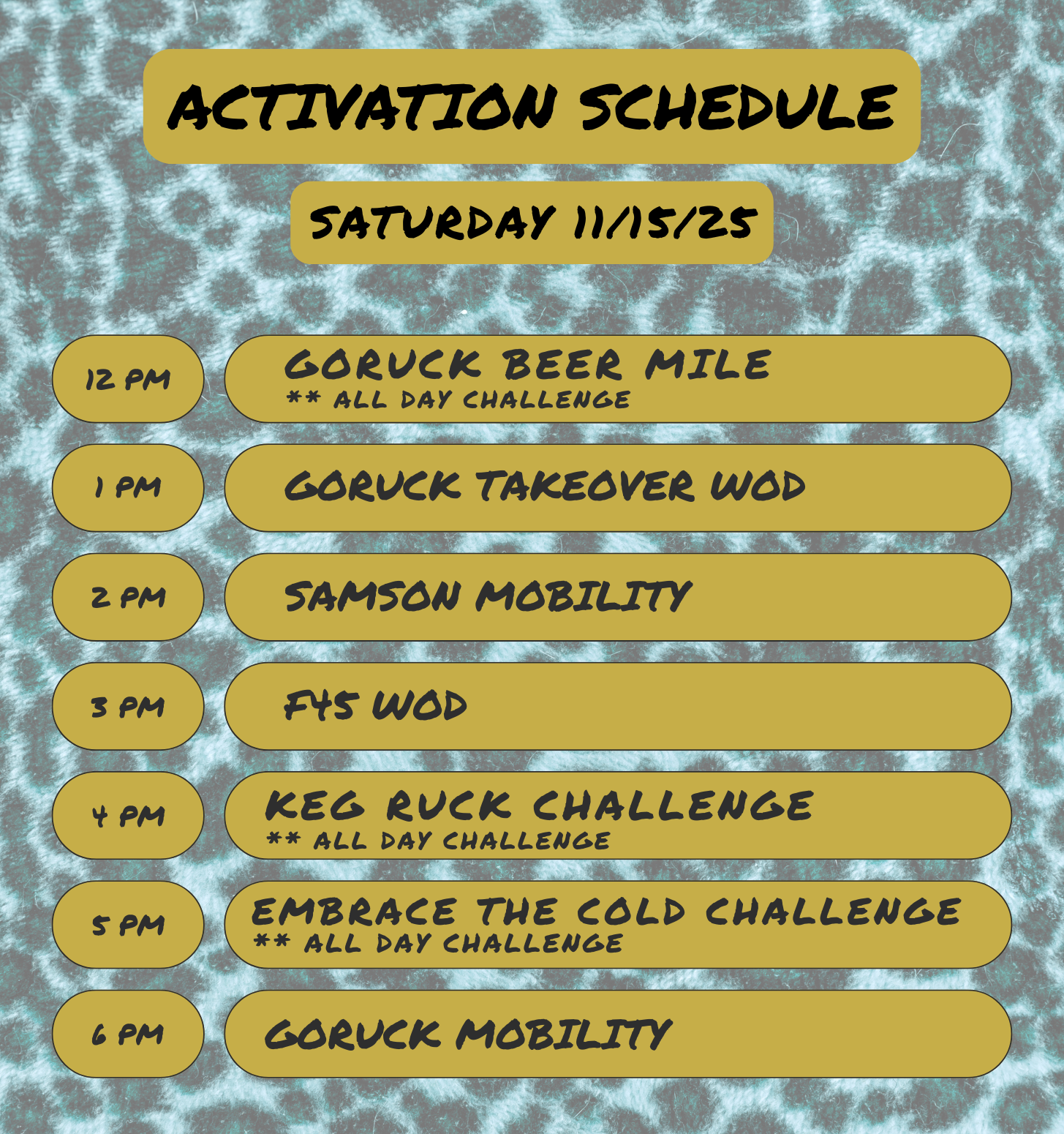 ACTIVATION SCHEDULE

SATURDAY 11/15/25

12 PM
GORUCK BEER MILE
** ALL DAY CHALLENGE

1 PM
GORUCK TAKEOVER WOD

2 PM
SAMSON MOBILITY

3 PM
F45 WOD

4 PM
KEG RUCK CHALLENGE
** ALL DAY CHALLENGE

5 PM
EMBRACE THE COLD CHALLENGE
** ALL DAY CHALLENGE

6 PM
GORUCK MOBILITY